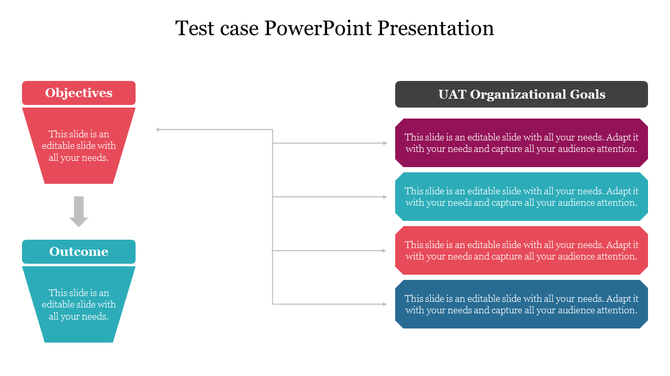 Test case PowerPoint Presentation

Objectives

This slide is an editable slide with all your needs.

Outcome

This slide is an editable slide with all your needs.

UAT Organizational Goals

This slide is an editable slide with all your needs. Adapt it with your needs and capture all your audience attention.

This slide is an editable slide with all your needs. Adapt it with your needs and capture all your audience attention.

This slide is an editable slide with all your needs. Adapt it with your needs and capture all your audience attention.

This slide is an editable slide with all your needs. Adapt it with your needs and capture all your audience attention.